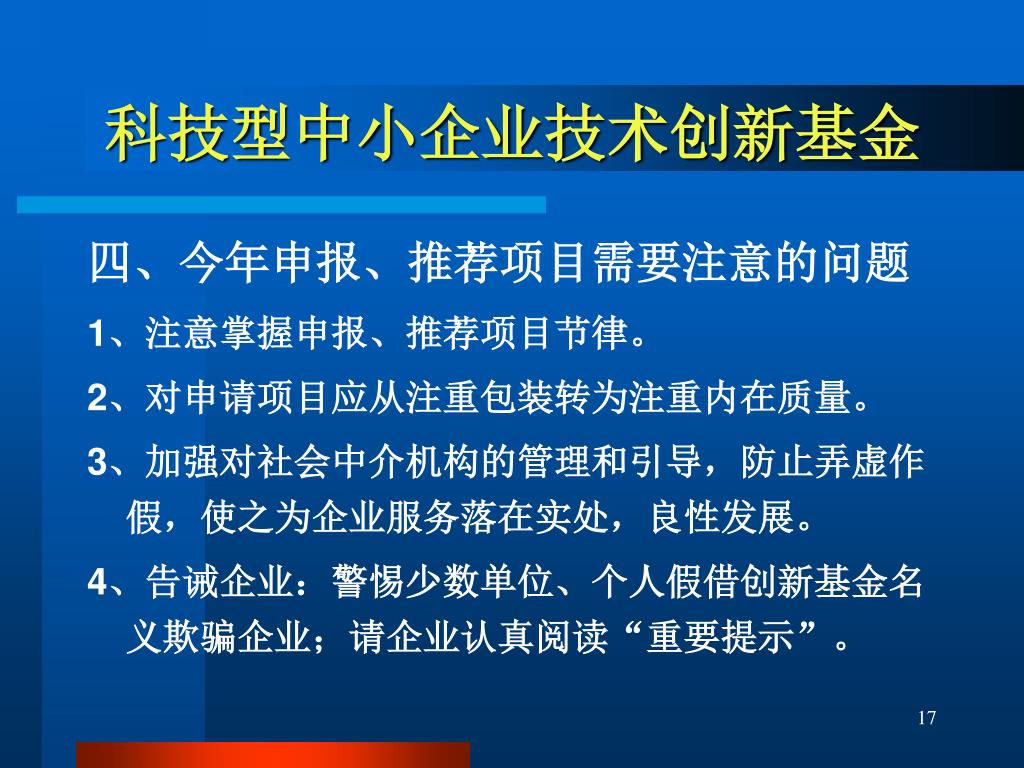 科技型中小企业技术创新基金

四、今年申报、推荐项目需要注意的问题

1、注意掌握申报、推荐项目节律。

2、对申请项目应从注重包装转为注重内在质量。

3、加强对社会中介机构的管理和引导，防止弄虚作假，使之为企业服务落在实处，良性发展。

4、告诫企业：警惕少数单位、个人假借创新基金名义欺骗企业；请企业认真阅读“重要提示”。

17